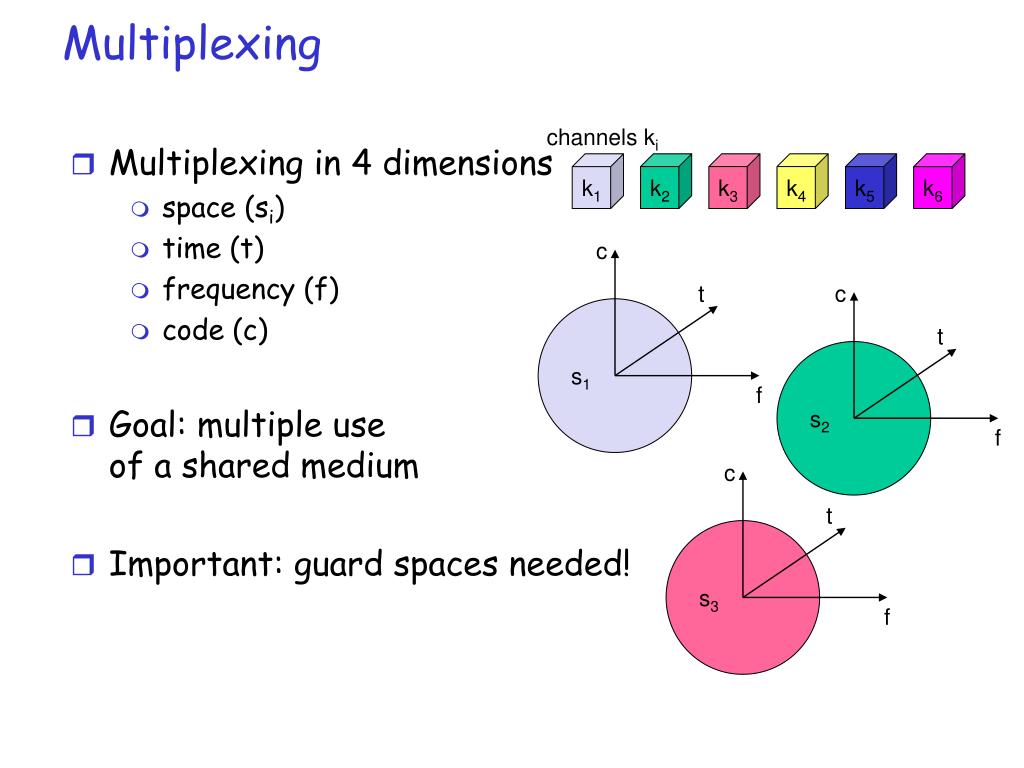 Multiplexing

Multiplexing in 4 dimensions

space ($s_i$)

time (t)

frequency (f)

code (c)

Goal: multiple use of a shared medium

Important: guard spaces needed!

channels $k_i$

$k_1$ $k_2$ $k_3$ $k_4$ $k_5$ $k_6$

c

t

$s_1$

f

c

t

$s_2$

f

c

t

$s_3$

f